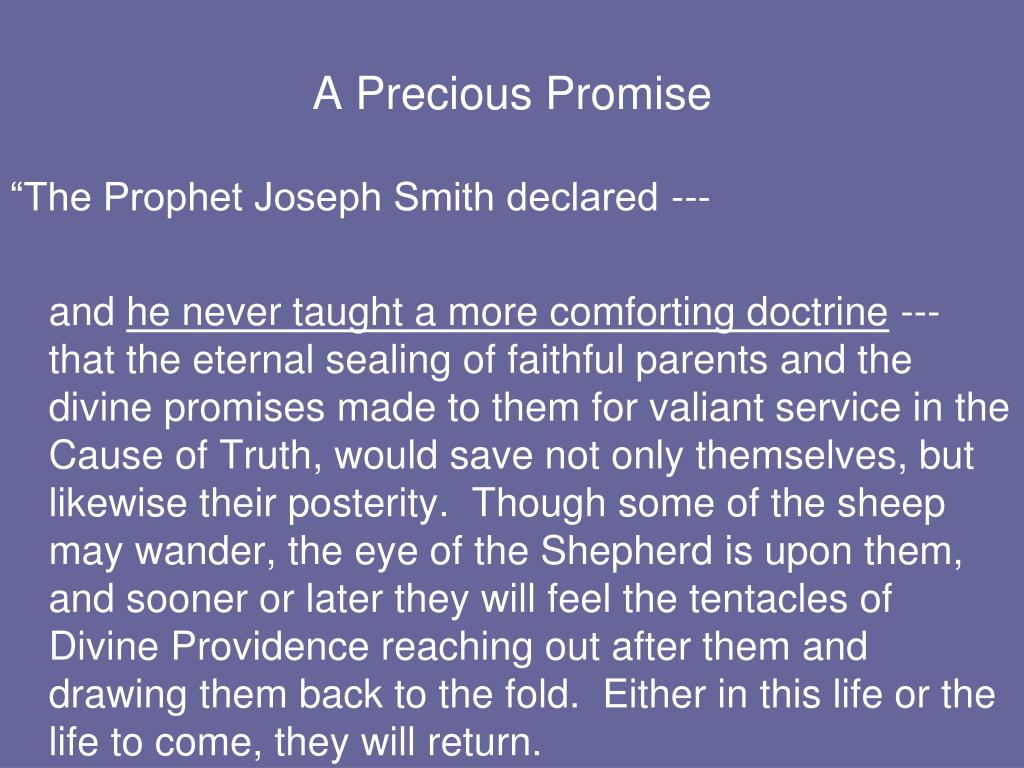 A Precious Promise

“The Prophet Joseph Smith declared ---

and he never taught a more comforting doctrine --- that the eternal sealing of faithful parents and the divine promises made to them for valiant service in the Cause of Truth, would save not only themselves, but likewise their posterity. Though some of the sheep may wander, the eye of the Shepherd is upon them, and sooner or later they will feel the tentacles of Divine Providence reaching out after them and drawing them back to the fold. Either in this life or the life to come, they will return.